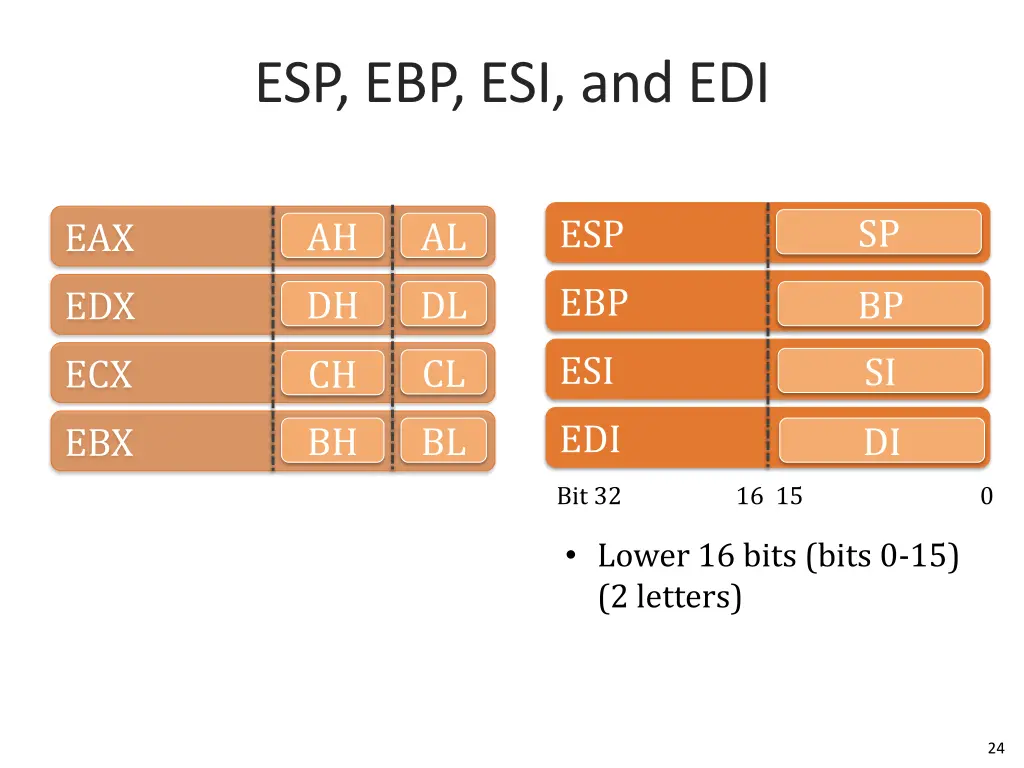 ESP, EBP, ESI, and EDI

EAX AH AL
EDX DH DL
ECX CH CL
EBX BH BL

ESP SP
EBP BP
ESI SI
EDI DI

Bit 32 16 15 0

• Lower 16 bits (bits 0-15) (2 letters)

24